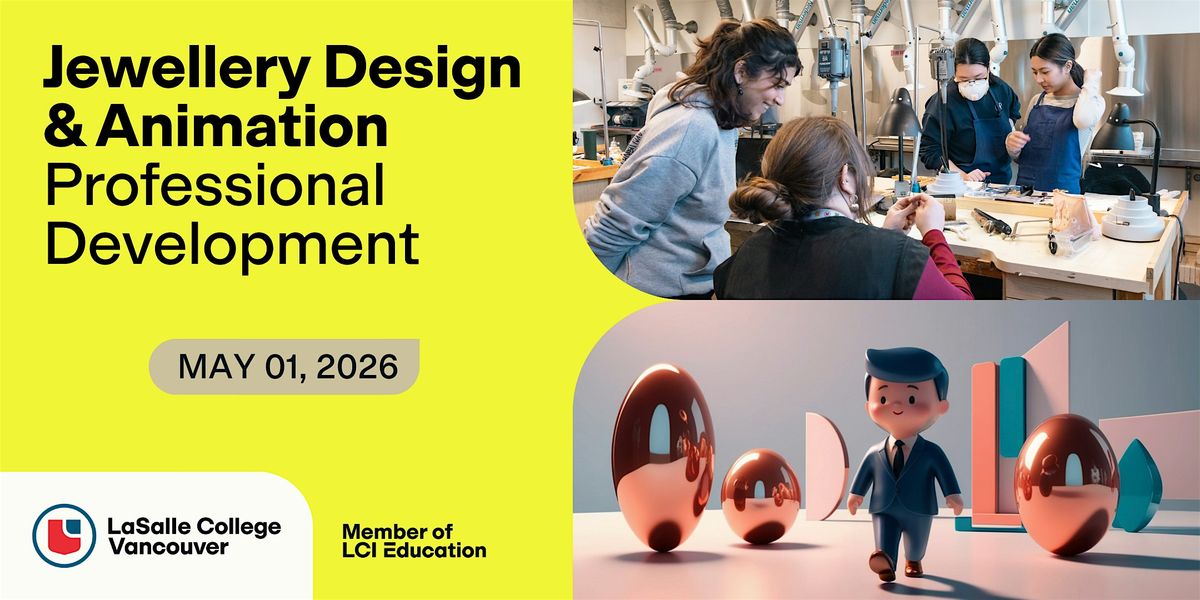 Jewellery Design & Animation Professional Development

MAY 01, 2026

LaSalle College Vancouver

Member of LCI Education